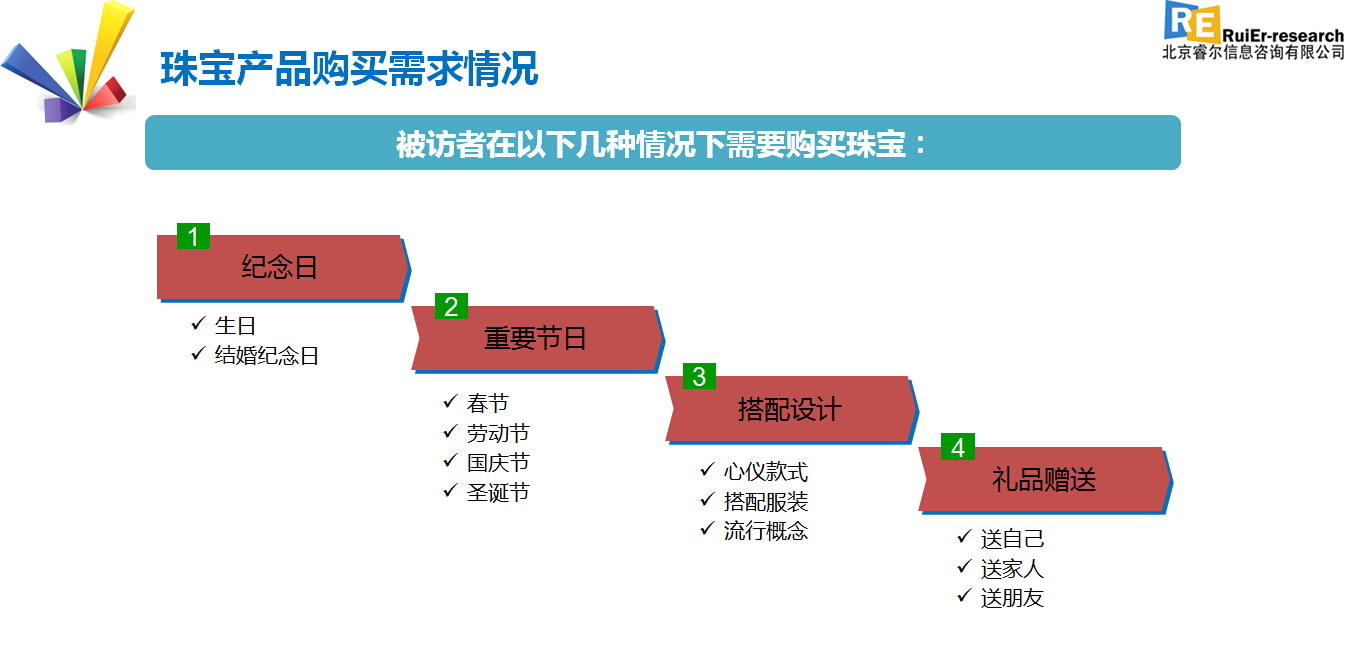 珠宝产品购买需求情况

RE RuiEr-research
北京睿尔信息咨询有限公司

被访者在以下几种情况下需要购买珠宝：

1
纪念日
✓ 生日
✓ 结婚纪念日

2
重要节日
✓ 春节
✓ 劳动节
✓ 国庆节
✓ 圣诞节

3
搭配设计
✓ 心仪款式
✓ 搭配服装
✓ 流行概念

4
礼品赠送
✓ 送自己
✓ 送家人
✓ 送朋友